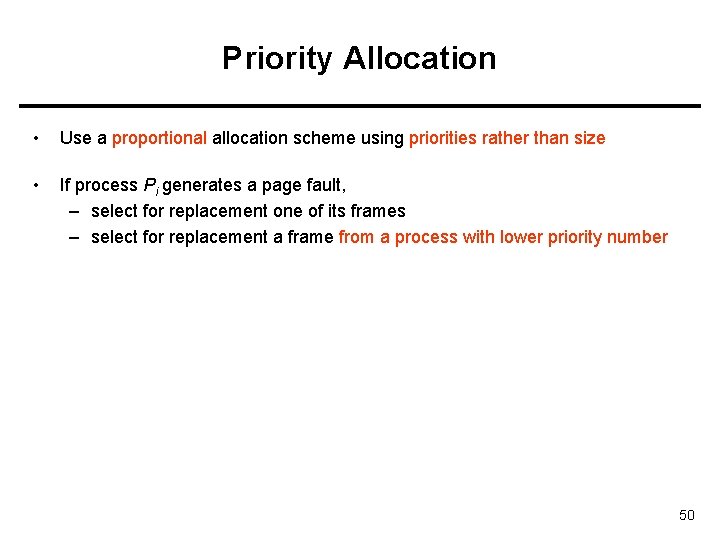 Priority Allocation

• Use a proportional allocation scheme using priorities rather than size

• If process $P_i$ generates a page fault,
  – select for replacement one of its frames
  – select for replacement a frame from a process with lower priority number

50